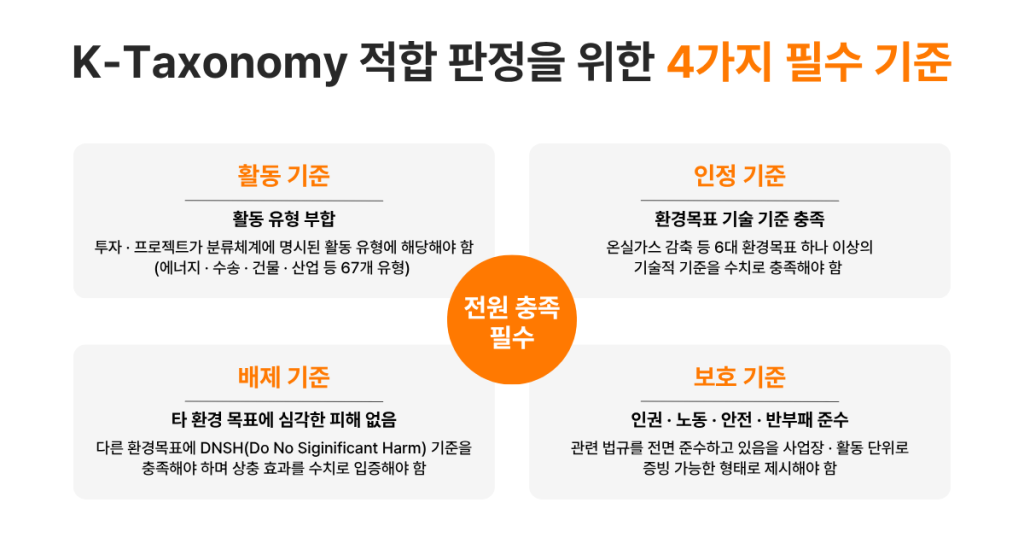 K-Taxonomy 적합 판정을 위한 4가지 필수 기준

활동 기준

활동 유형 부합

투자 · 프로젝트가 분류체계에 명시된 활동 유형에 해당해야 함 (에너지 · 수송 · 건물 · 산업 등 67개 유형)

인정 기준

환경목표 기술 기준 충족

온실가스 감축 등 6대 환경목표 하나 이상의 기술적 기준을 수치로 충족해야 함

전원 충족 필수

배제 기준

타 환경 목표에 심각한 피해 없음

다른 환경목표에 DNSH(Do No Siginificant Harm) 기준을 충족해야 하며 상충 효과를 수치로 입증해야 함

보호 기준

인권 · 노동 · 안전 · 반부패 준수

관련 법규를 전면 준수하고 있음을 사업장 · 활동 단위로 증빙 가능한 형태로 제시해야 함